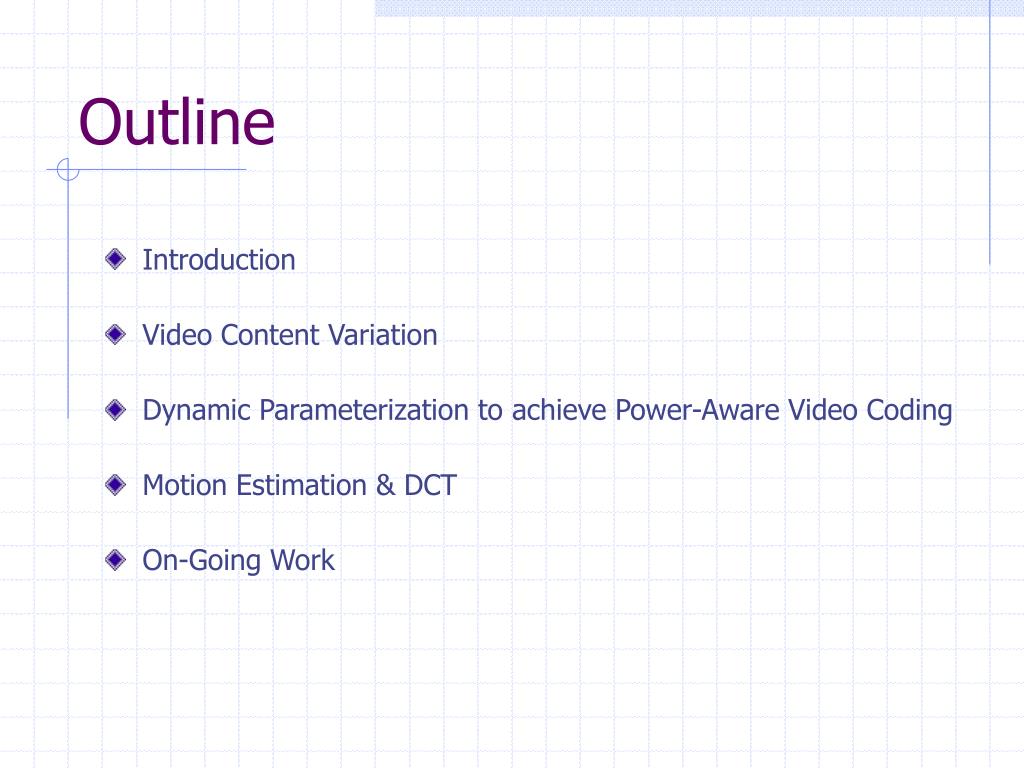 Outline

Introduction

Video Content Variation

Dynamic Parameterization to achieve Power-Aware Video Coding

Motion Estimation & DCT

On-Going Work